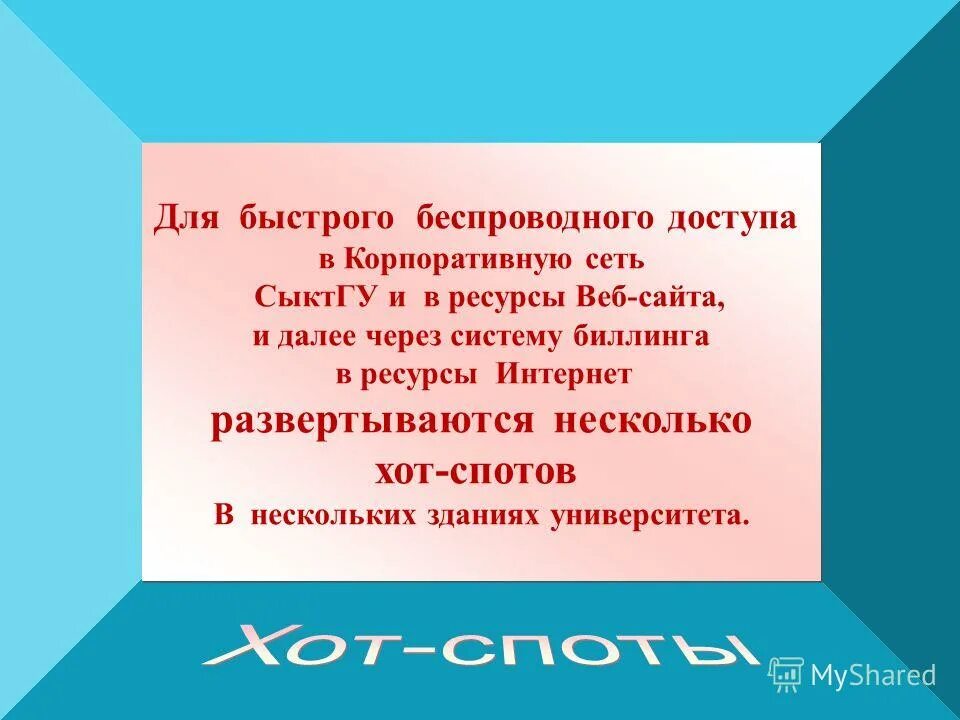 Для быстрого беспроводного доступа в Корпоративную сеть СыктГУ и в ресурсы Веб-сайта, и далее через систему биллинга в ресурсы Интернет развертываются несколько хот-спотов В нескольких зданиях университета.

Хот-споты

MyShared